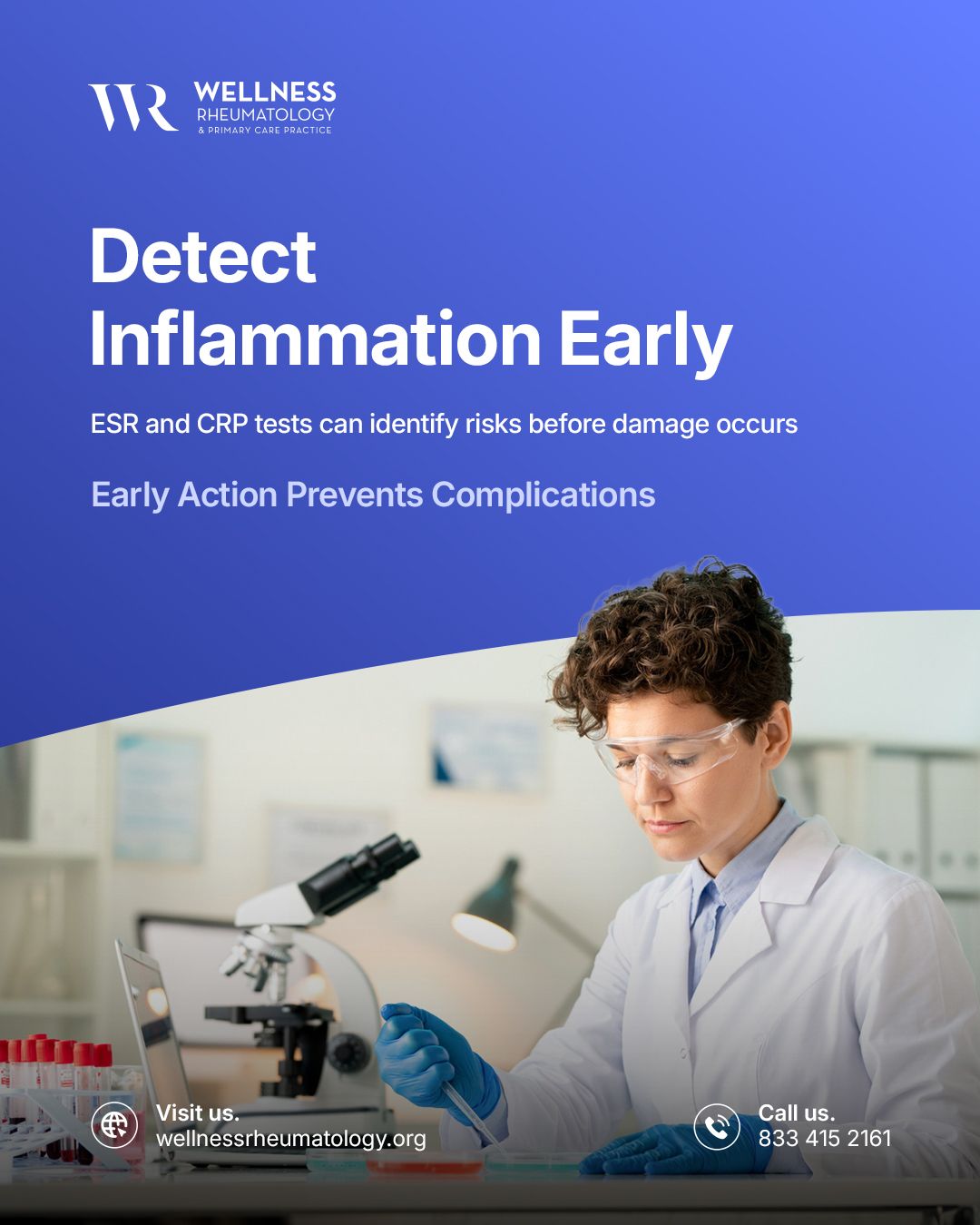 WR WELLNESS RHEUMATOLOGY & PRIMARY CARE PRACTICE

Detect Inflammation Early

ESR and CRP tests can identify risks before damage occurs

Early Action Prevents Complications

Visit us.
wellnessrheumatology.org

Call us.
833 415 2161